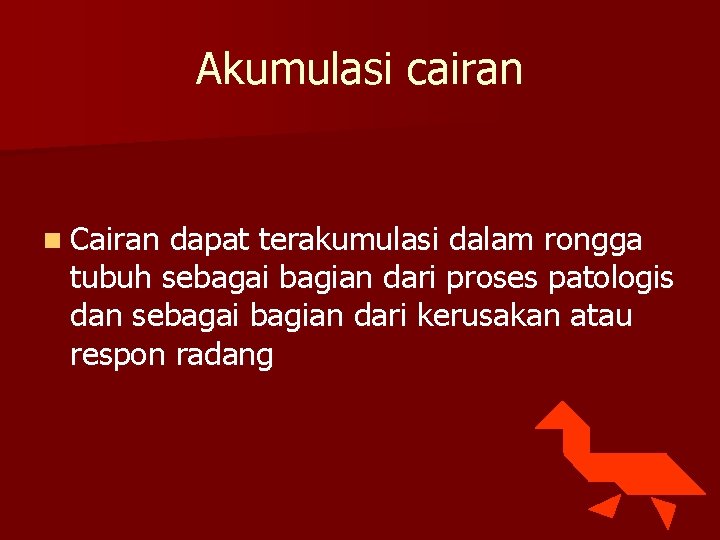 Akumulasi cairan

Cairan dapat terakumulasi dalam rongga tubuh sebagai bagian dari proses patologis dan sebagai bagian dari kerusakan atau respon radang